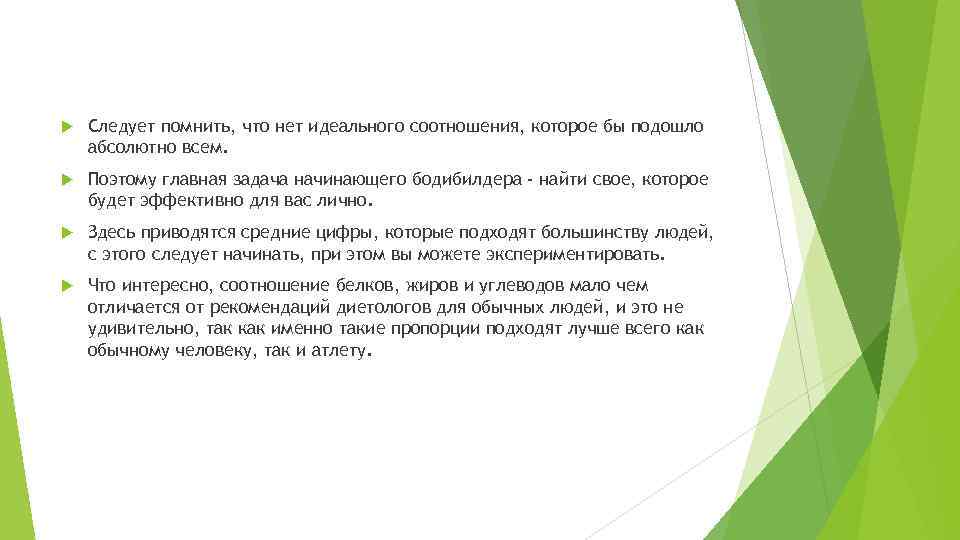 Следует помнить, что нет идеального соотношения, которое бы подошло абсолютно всем.

Поэтому главная задача начинающего бодибилдера - найти свое, которое будет эффективно для вас лично.

Здесь приводятся средние цифры, которые подходят большинству людей, с этого следует начинать, при этом вы можете экспериментировать.

Что интересно, соотношение белков, жиров и углеводов мало чем отличается от рекомендаций диетологов для обычных людей, и это не удивительно, так как именно такие пропорции подходят лучше всего как обычному человеку, так и атлету.